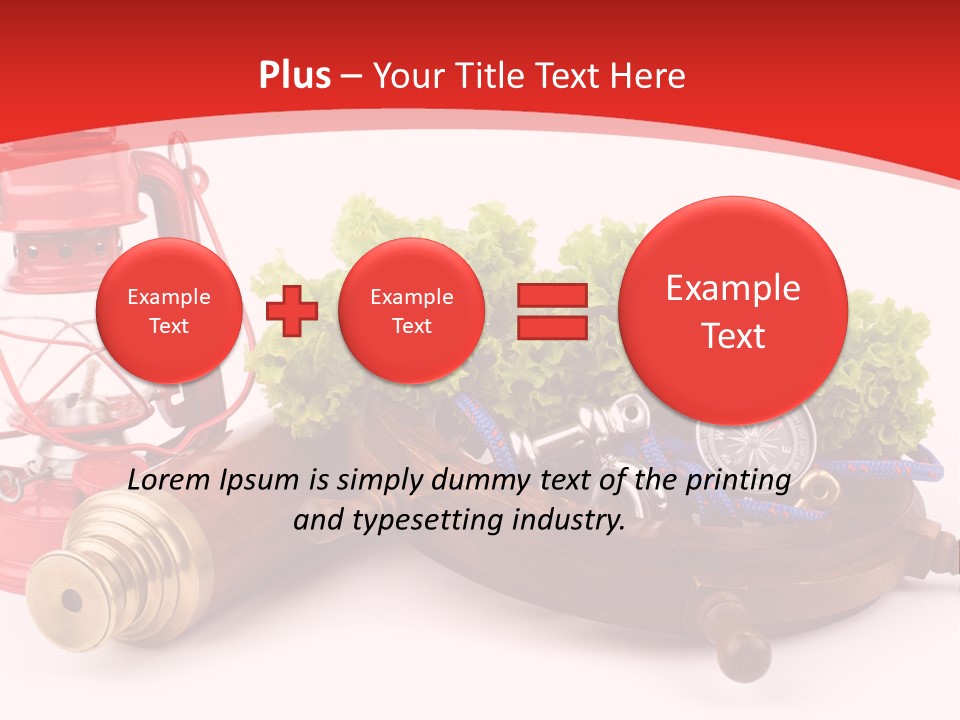 Plus – Your Title Text Here

Example Text

Example Text

Example Text

Lorem Ipsum is simply dummy text of the printing and typesetting industry.